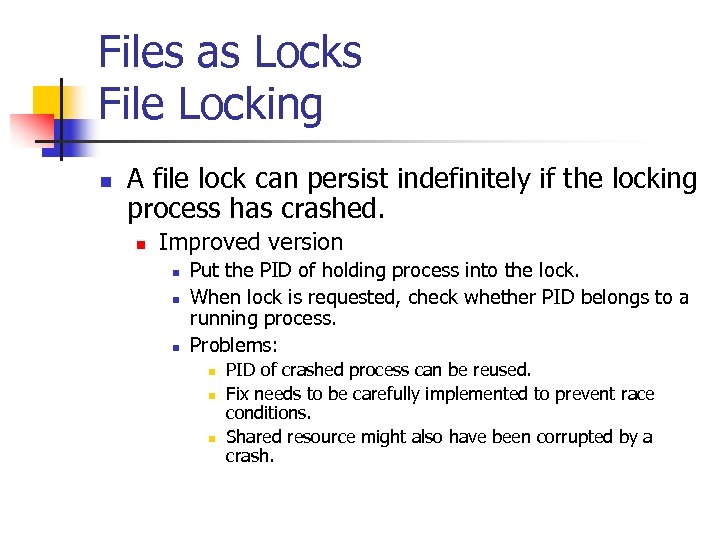 Files as Locks
File Locking

A file lock can persist indefinitely if the locking process has crashed.

Improved version

Put the PID of holding process into the lock.

When lock is requested, check whether PID belongs to a running process.

Problems:

PID of crashed process can be reused.

Fix needs to be carefully implemented to prevent race conditions.

Shared resource might also have been corrupted by a crash.